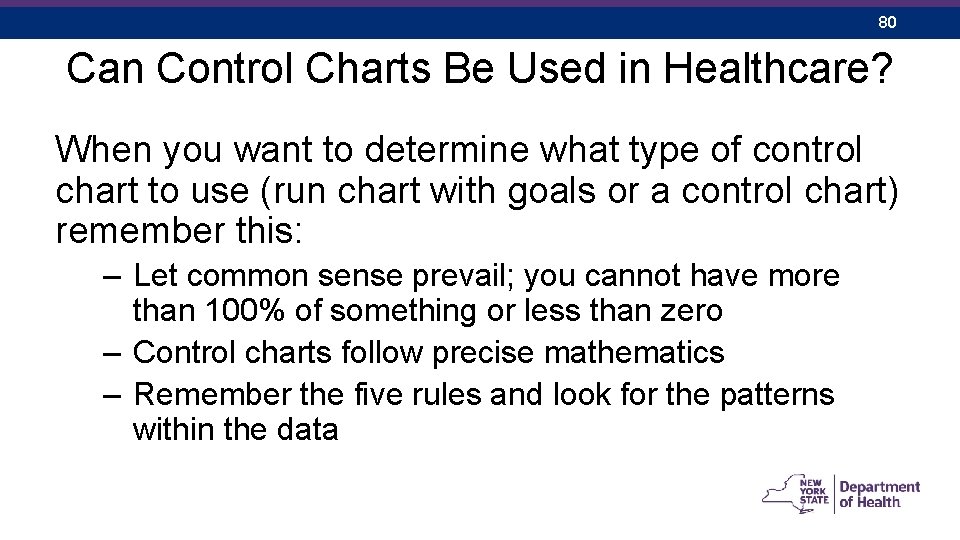 80

Can Control Charts Be Used in Healthcare?

When you want to determine what type of control chart to use (run chart with goals or a control chart) remember this:

– Let common sense prevail; you cannot have more than 100% of something or less than zero
– Control charts follow precise mathematics
– Remember the five rules and look for the patterns within the data

NEW YORK STATE Department of Health